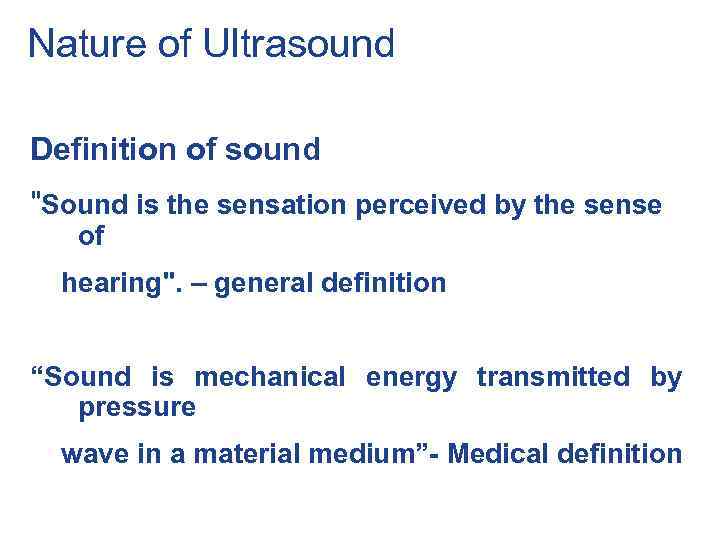 Nature of Ultrasound

Definition of sound

"Sound is the sensation perceived by the sense of

hearing". – general definition

“Sound is mechanical energy transmitted by pressure

wave in a material medium”- Medical definition